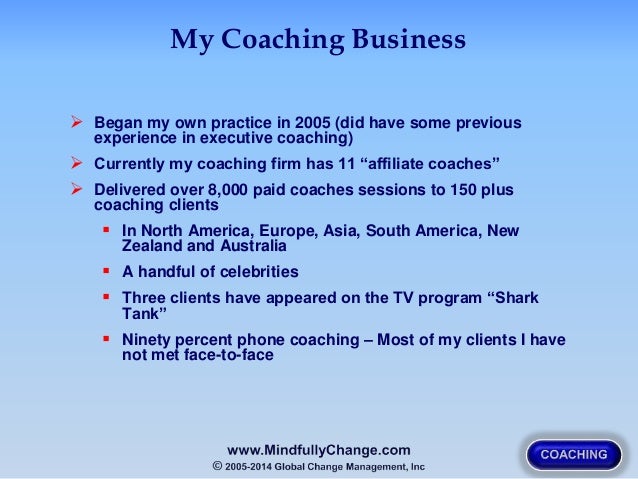 My Coaching Business

➢ Began my own practice in 2005 (did have some previous experience in executive coaching)

➢ Currently my coaching firm has 11 “affiliate coaches”

➢ Delivered over 8,000 paid coaches sessions to 150 plus coaching clients

▪ In North America, Europe, Asia, South America, New Zealand and Australia

▪ A handful of celebrities

▪ Three clients have appeared on the TV program “Shark Tank”

▪ Ninety percent phone coaching – Most of my clients I have not met face-to-face

www.MindfullyChange.com
© 2005-2014 Global Change Management, Inc

COACHING